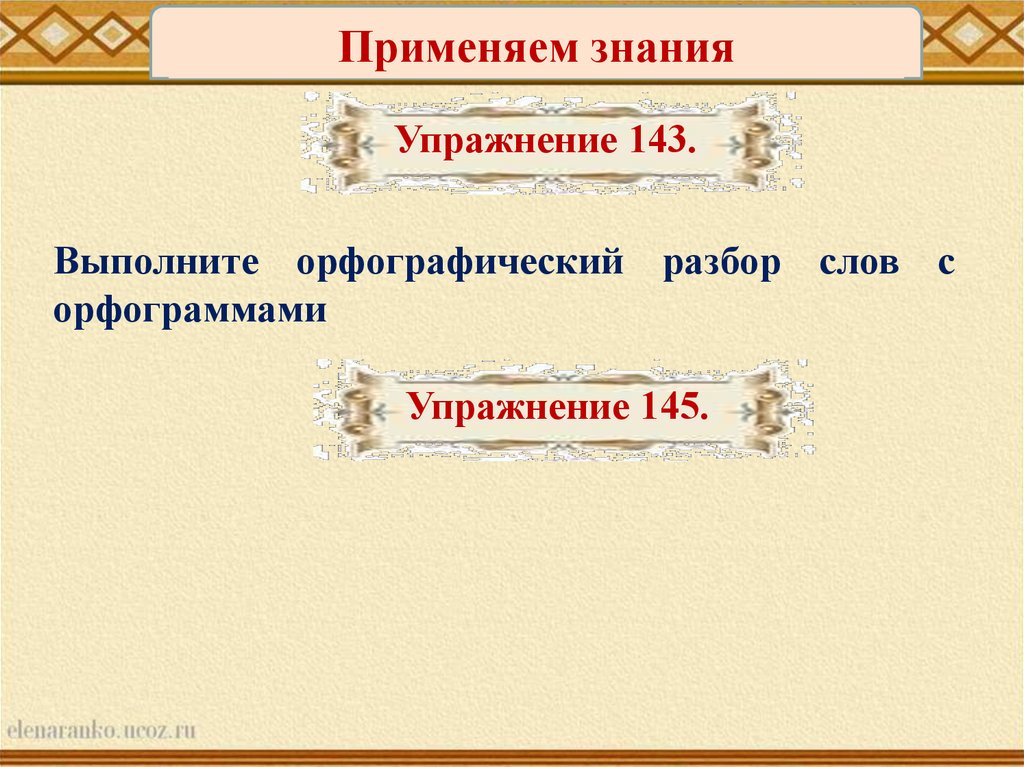 Применяем знания

Упражнение 143.

Выполните орфографический разбор слов с орфограммами

Упражнение 145.

elenaranko.ucoz.ru